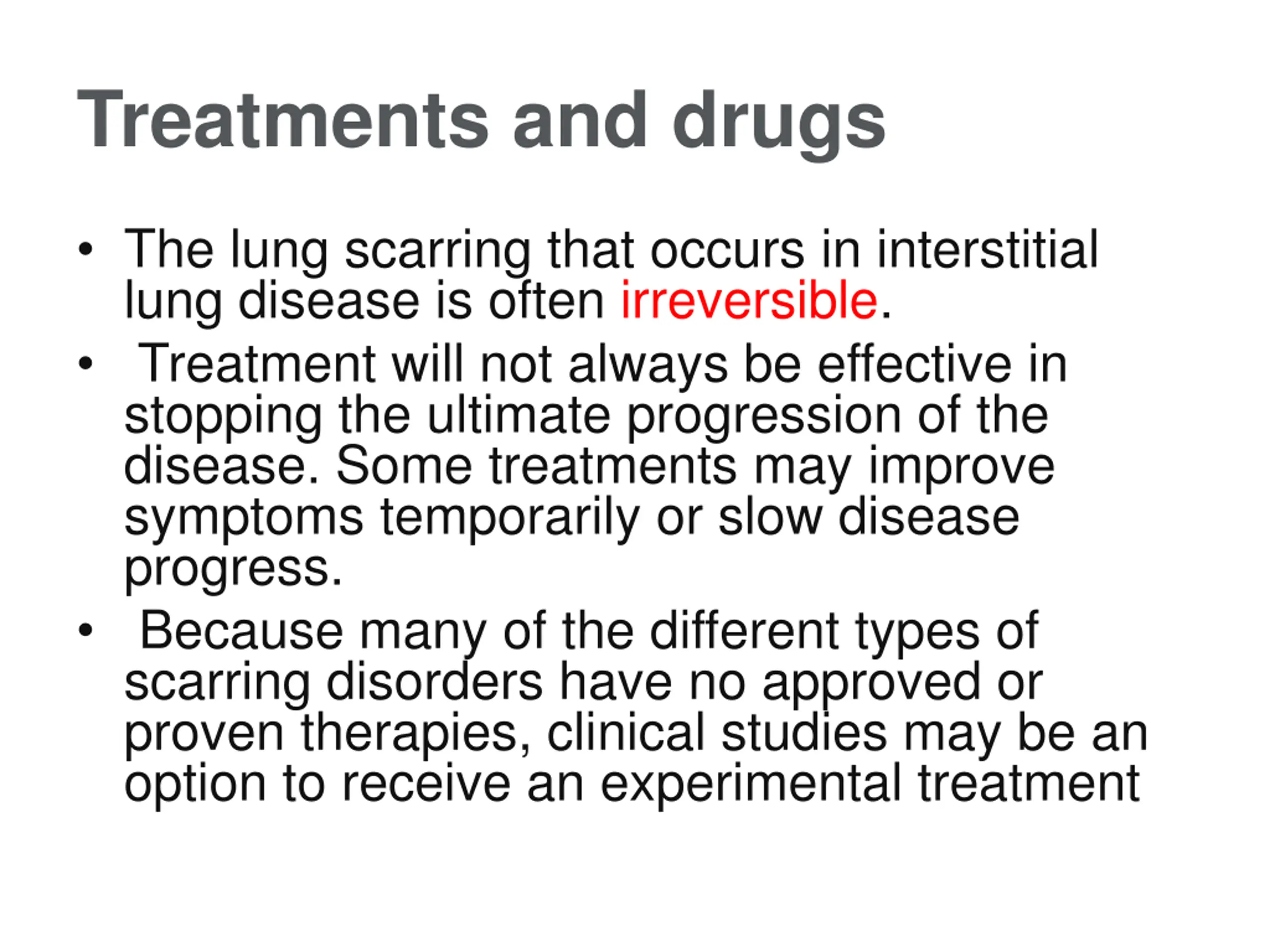 Treatments and drugs

• The lung scarring that occurs in interstitial lung disease is often irreversible.
• Treatment will not always be effective in stopping the ultimate progression of the disease. Some treatments may improve symptoms temporarily or slow disease progress.
• Because many of the different types of scarring disorders have no approved or proven therapies, clinical studies may be an option to receive an experimental treatment